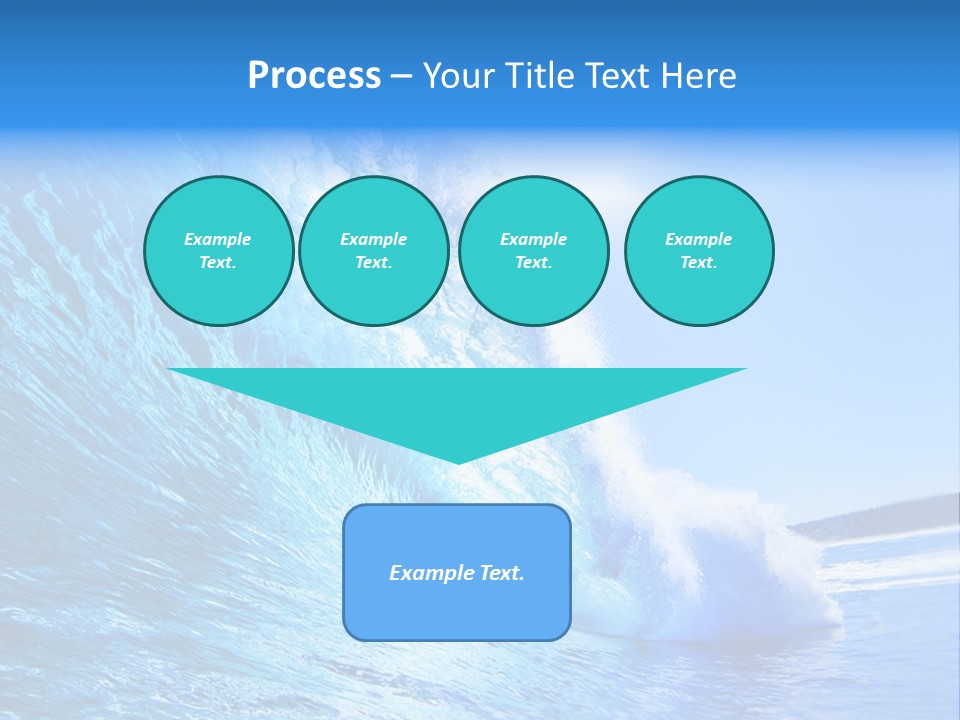 Process – Your Title Text Here

Example Text.

Example Text.

Example Text.

Example Text.

Example Text.